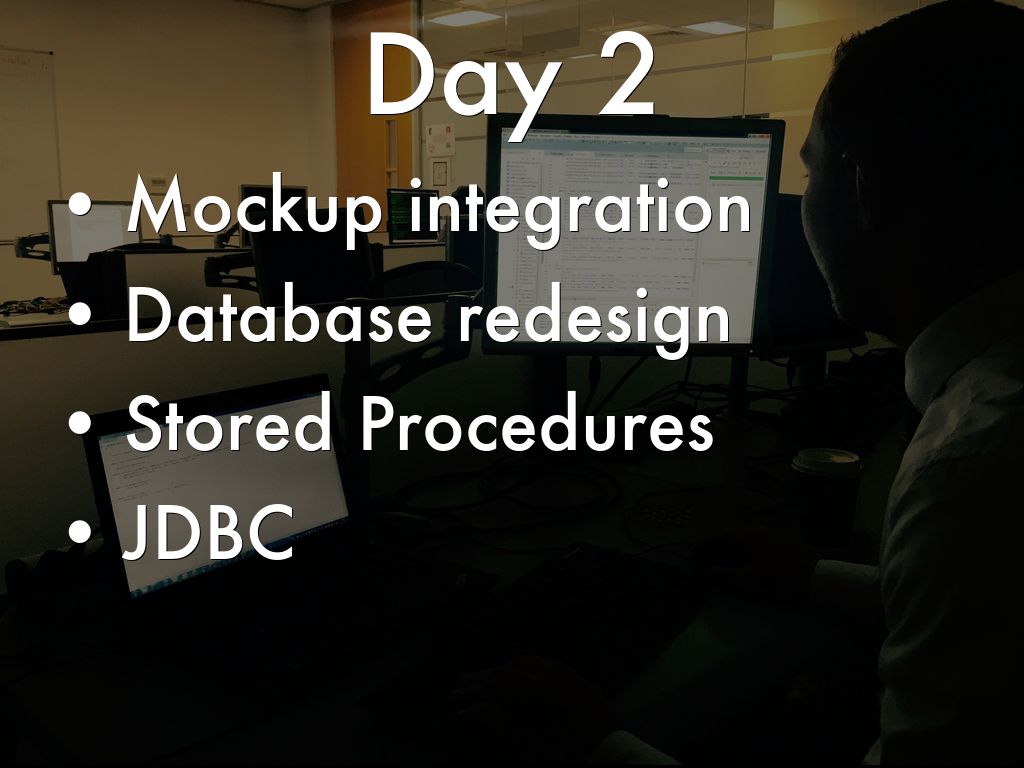 Day 2

• Mockup integration
• Database redesign
• Stored Procedures
• JDBC